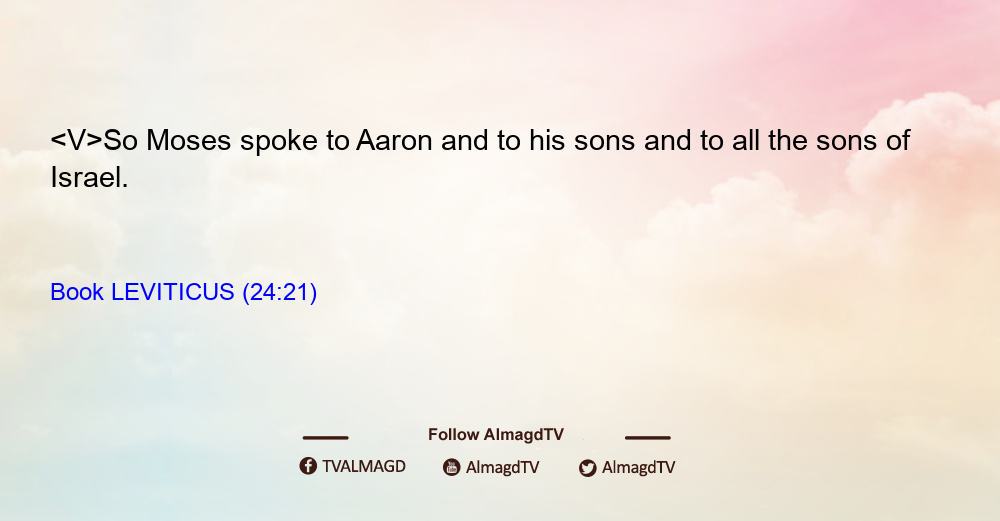 <V>So Moses spoke to Aaron and to his sons and to all the sons of Israel.

Book LEVITICUS (24:21)

Follow AlmagdTV

TVALMAGD AlmagdTV AlmagdTV